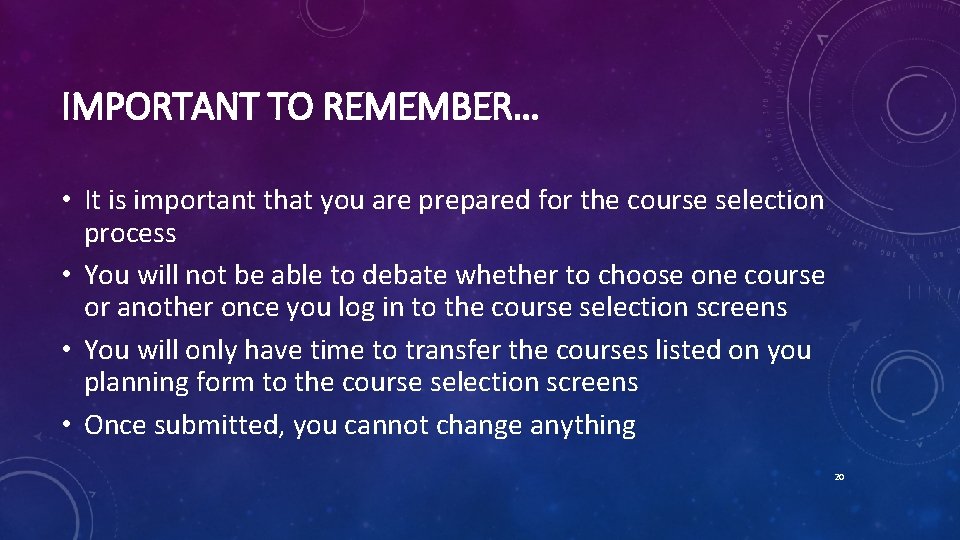 IMPORTANT TO REMEMBER…

• It is important that you are prepared for the course selection process
• You will not be able to debate whether to choose one course or another once you log in to the course selection screens
• You will only have time to transfer the courses listed on you planning form to the course selection screens
• Once submitted, you cannot change anything

20